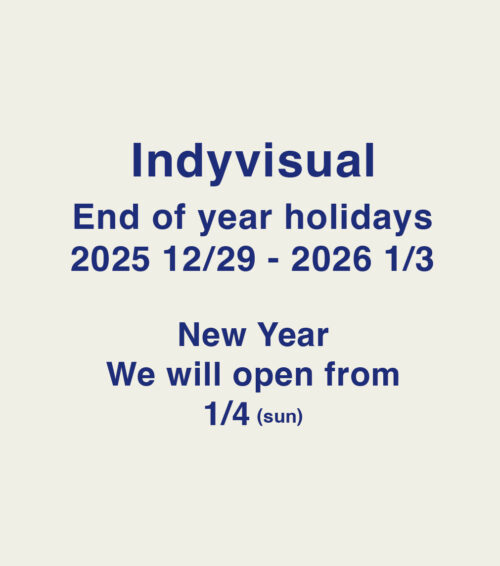 Indyvisual
End of year holidays
2025 12/29 - 2026 1/3

New Year
We will open from
1/4 (sun)